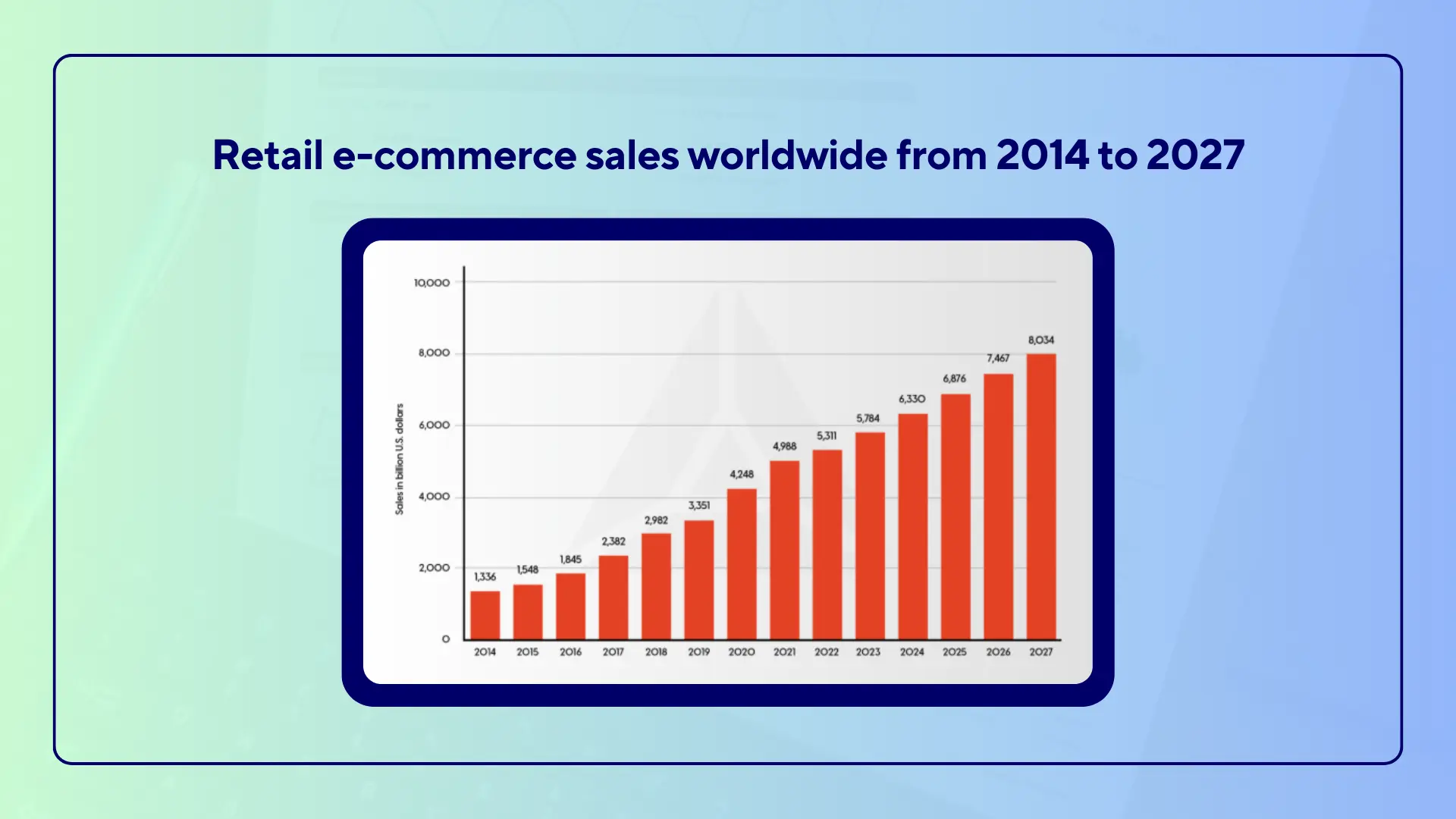 Retail e-commerce sales worldwide from 2014 to 2027

Sales in billion U.S. dollars

10,000
8,000
6,000
4,000
2,000
0

1,336
1,548
1,845
2,382
2,982
3,351
4,248
4,988
5,311
5,784
6,330
6,876
7,467
8,034

2014
2015
2016
2017
2018
2019
2020
2021
2022
2023
2024
2025
2026
2027